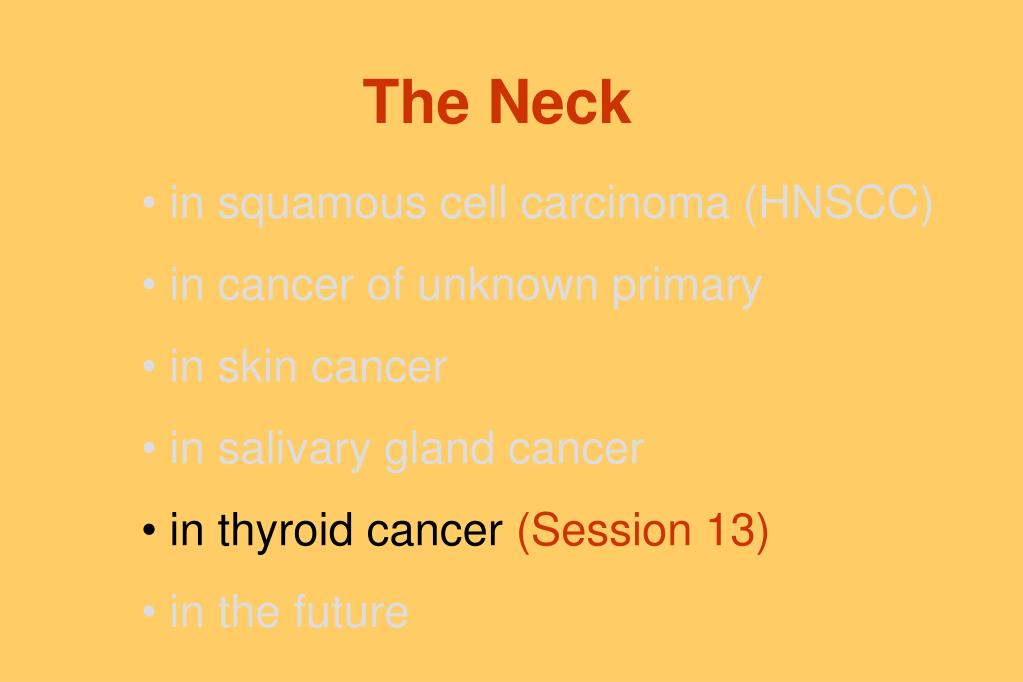 The Neck

• in squamous cell carcinoma (HNSCC)

• in cancer of unknown primary

• in skin cancer

• in salivary gland cancer

• in thyroid cancer (Session 13)

• in the future